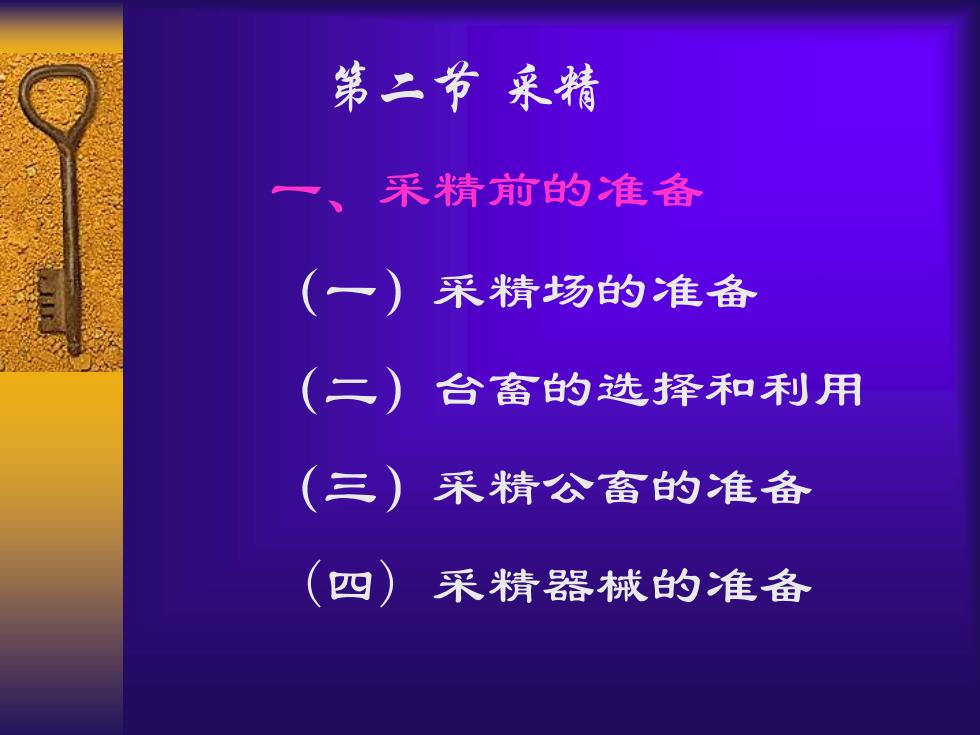 第二节 采精

一、采精前的准备

（一）采精场的准备

（二）台畜的选择和利用

（三）采精公畜的准备

（四）采精器械的准备